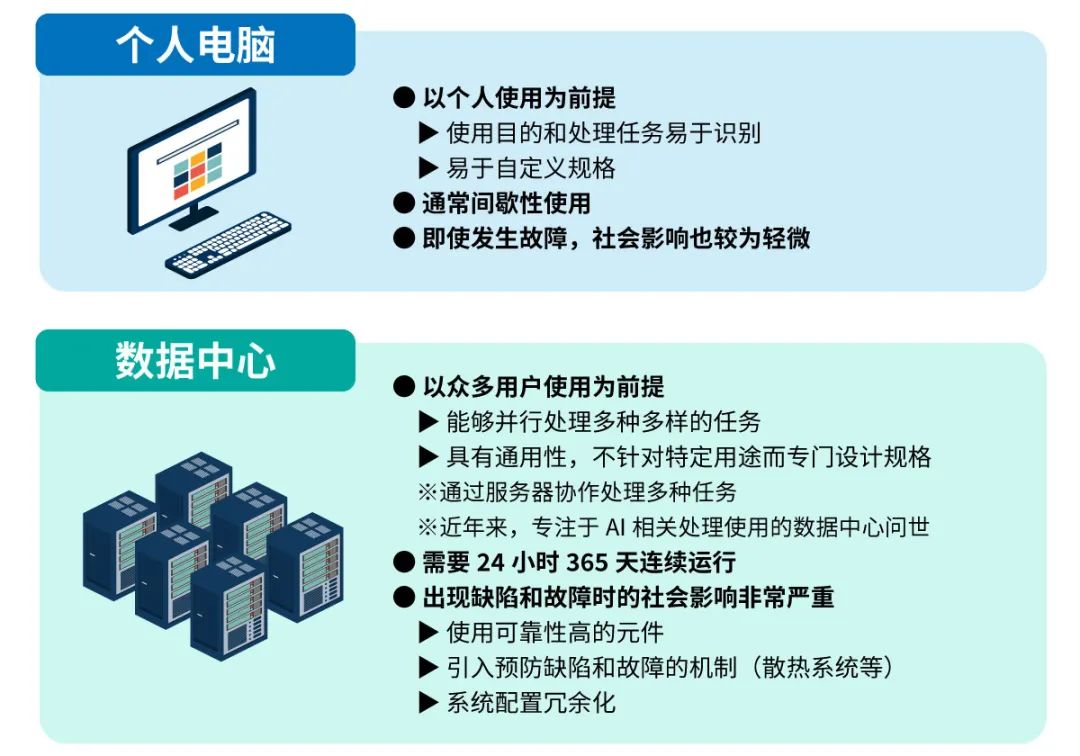 个人电脑

● 以个人使用为前提
▶ 使用目的和处理任务易于识别
▶ 易于自定义规格
● 通常间歇性使用
● 即使发生故障，社会影响也较为轻微

数据中心

● 以众多用户使用为前提
▶ 能够并行处理多种多样的任务
▶ 具有通用性，不针对特定用途而专门设计规格
※通过服务器协作处理多种任务
※近年来，专注于 AI 相关处理使用的数据中心问世
● 需要 24 小时 365 天连续运行
● 出现缺陷和故障时的社会影响非常严重
▶ 使用可靠性高的元件
▶ 引入预防缺陷和故障的机制（散热系统等）
▶ 系统配置冗余化